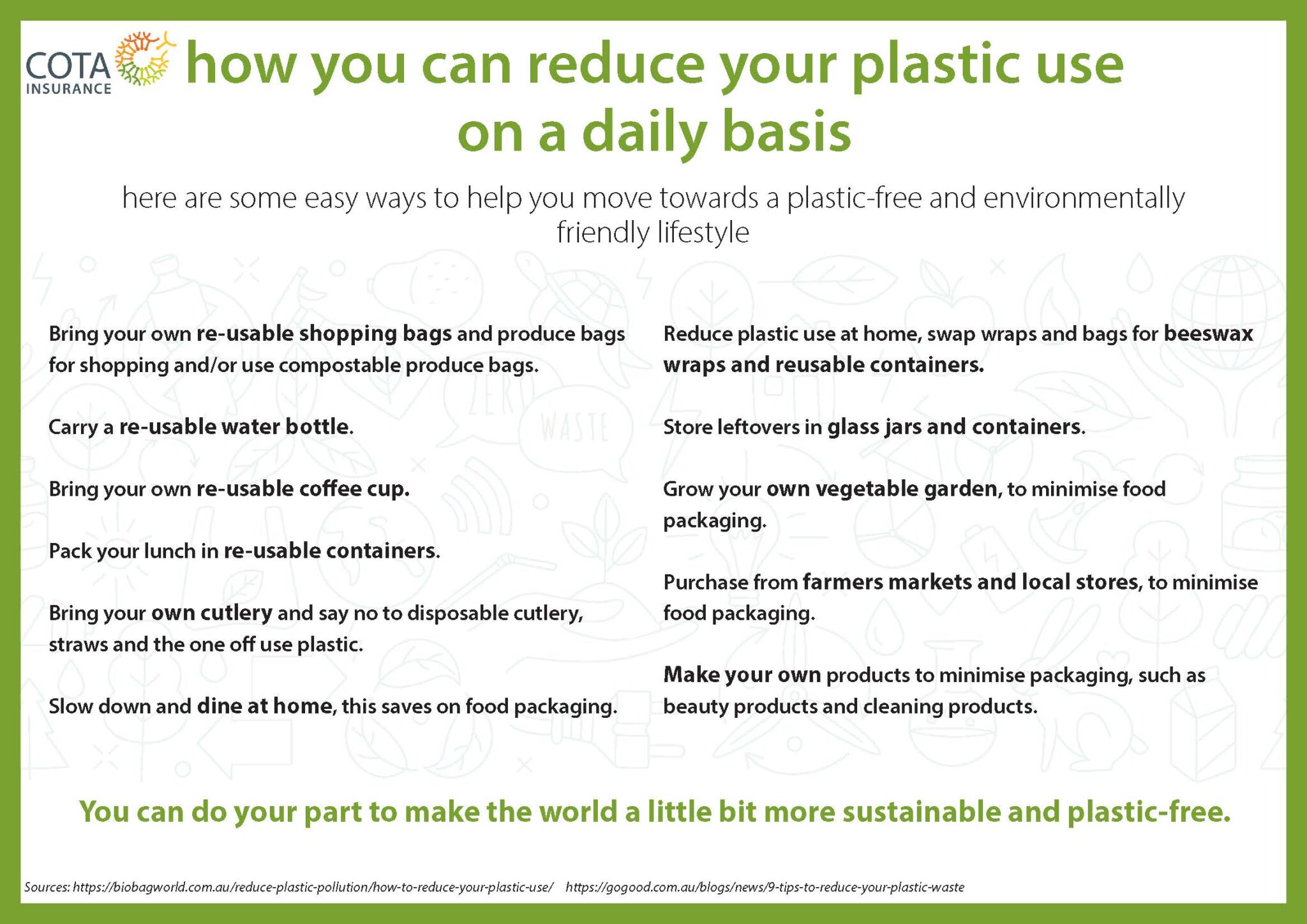 COTA INSURANCE

how you can reduce your plastic use on a daily basis

here are some easy ways to help you move towards a plastic-free and environmentally friendly lifestyle

ZERO WASTE

Bring your own re-usable shopping bags and produce bags for shopping and/or use compostable produce bags.

Carry a re-usable water bottle.

Bring your own re-usable coffee cup.

Pack your lunch in re-usable containers.

Bring your own cutlery and say no to disposable cutlery, straws and the one off use plastic.

Slow down and dine at home, this saves on food packaging.

Reduce plastic use at home, swap wraps and bags for beeswax wraps and reusable containers.

Store leftovers in glass jars and containers.

Grow your own vegetable garden, to minimise food packaging.

Purchase from farmers markets and local stores, to minimise food packaging.

Make your own products to minimise packaging, such as beauty products and cleaning products.

You can do your part to make the world a little bit more sustainable and plastic-free.

Sources: https://biobagworld.com.au/reduce-plastic-pollution/how-to-reduce-your-plastic-use/ https://gogood.com.au/blogs/news/9-tips-to-reduce-your-plastic-waste